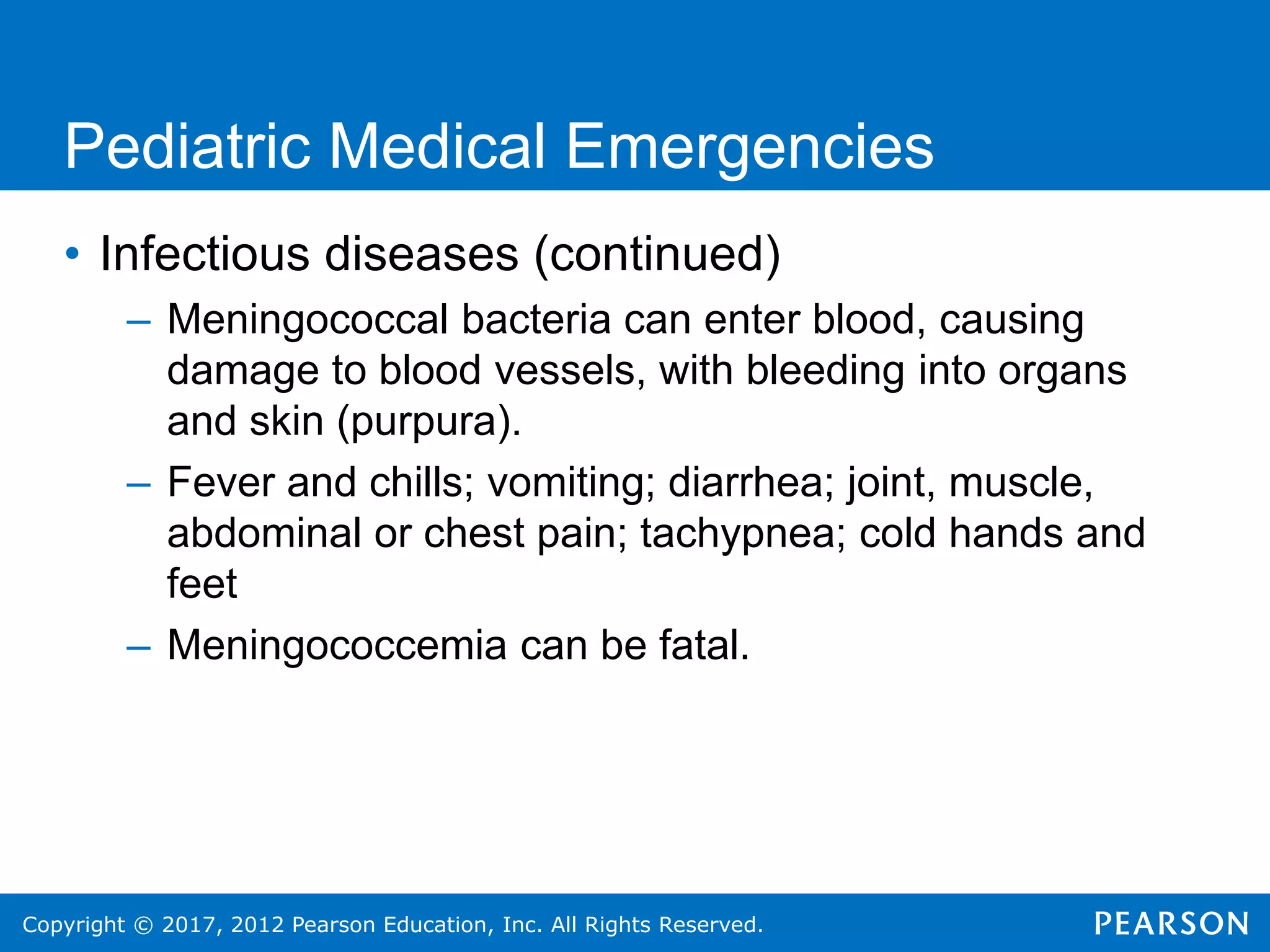 Pediatric Medical Emergencies

• Infectious diseases (continued)

– Meningococcal bacteria can enter blood, causing damage to blood vessels, with bleeding into organs and skin (purpura).

– Fever and chills; vomiting; diarrhea; joint, muscle, abdominal or chest pain; tachypnea; cold hands and feet

– Meningococcemia can be fatal.

Copyright © 2017, 2012 Pearson Education, Inc. All Rights Reserved.

PEARSON